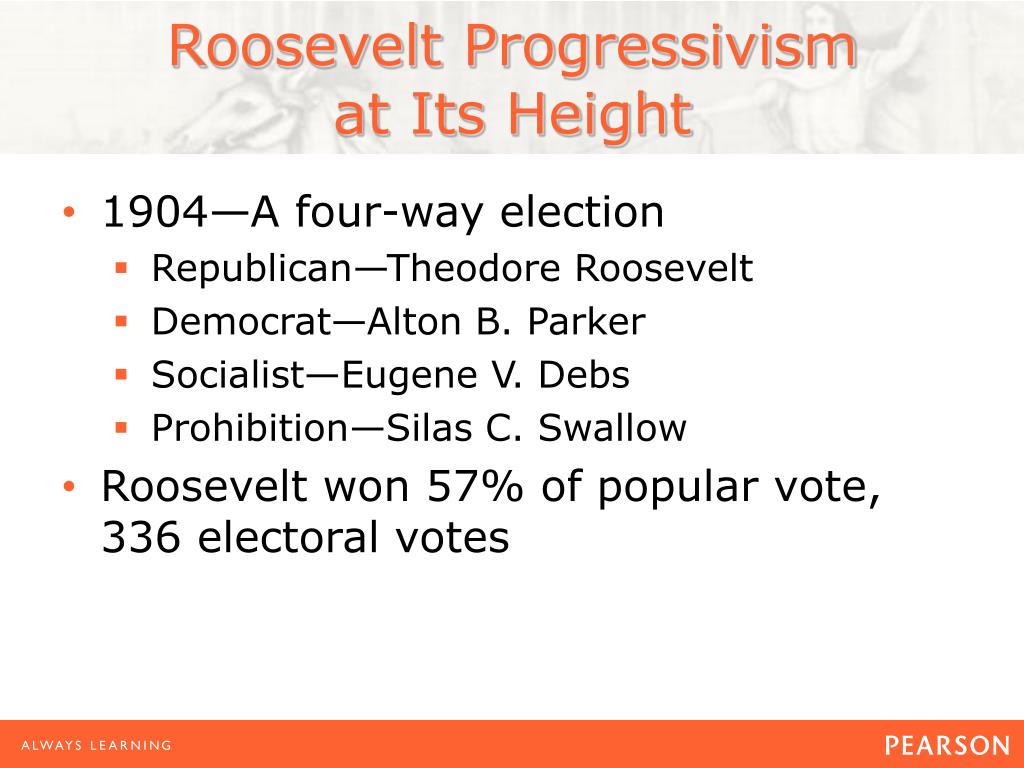 Roosevelt Progressivism at Its Height

• 1904—A four-way election
  ▪ Republican—Theodore Roosevelt
  ▪ Democrat—Alton B. Parker
  ▪ Socialist—Eugene V. Debs
  ▪ Prohibition—Silas C. Swallow
• Roosevelt won 57% of popular vote, 336 electoral votes

ALWAYS LEARNING

PEARSON